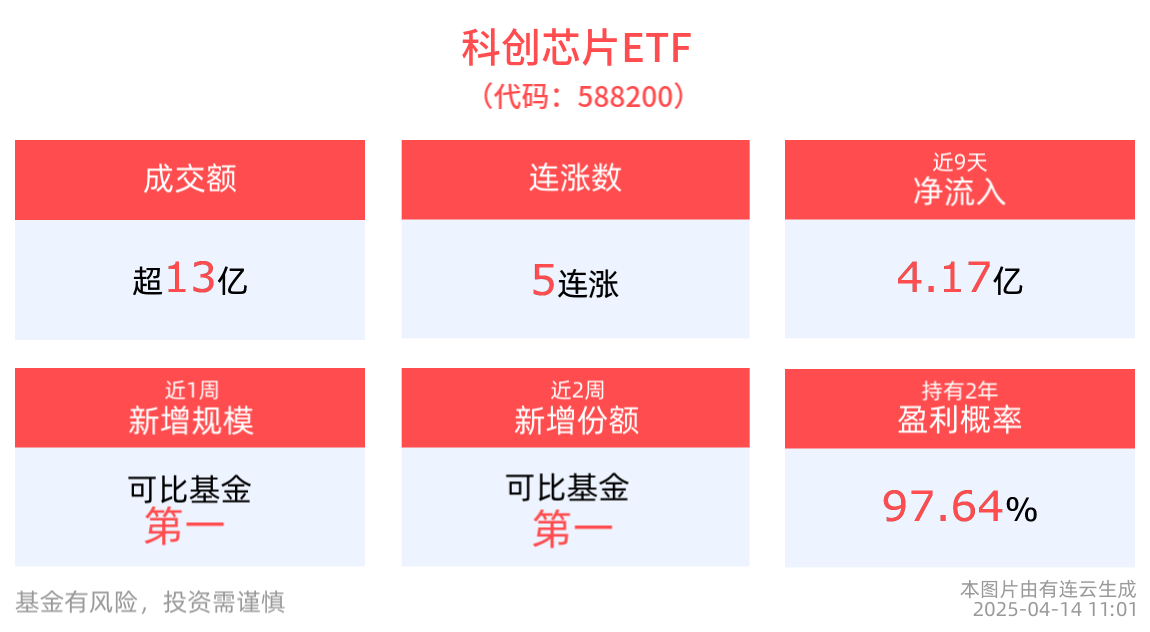 科创芯片ETF
（代码：588200）

成交额
超13亿

连涨数
5连涨

近9天
净流入
4.17亿

近1周
新增规模
可比基金
第一

近2周
新增份额
可比基金
第一

持有2年
盈利概率
97.64%

基金有风险，投资需谨慎

本图片由有连云生成
2025-04-14 11:01